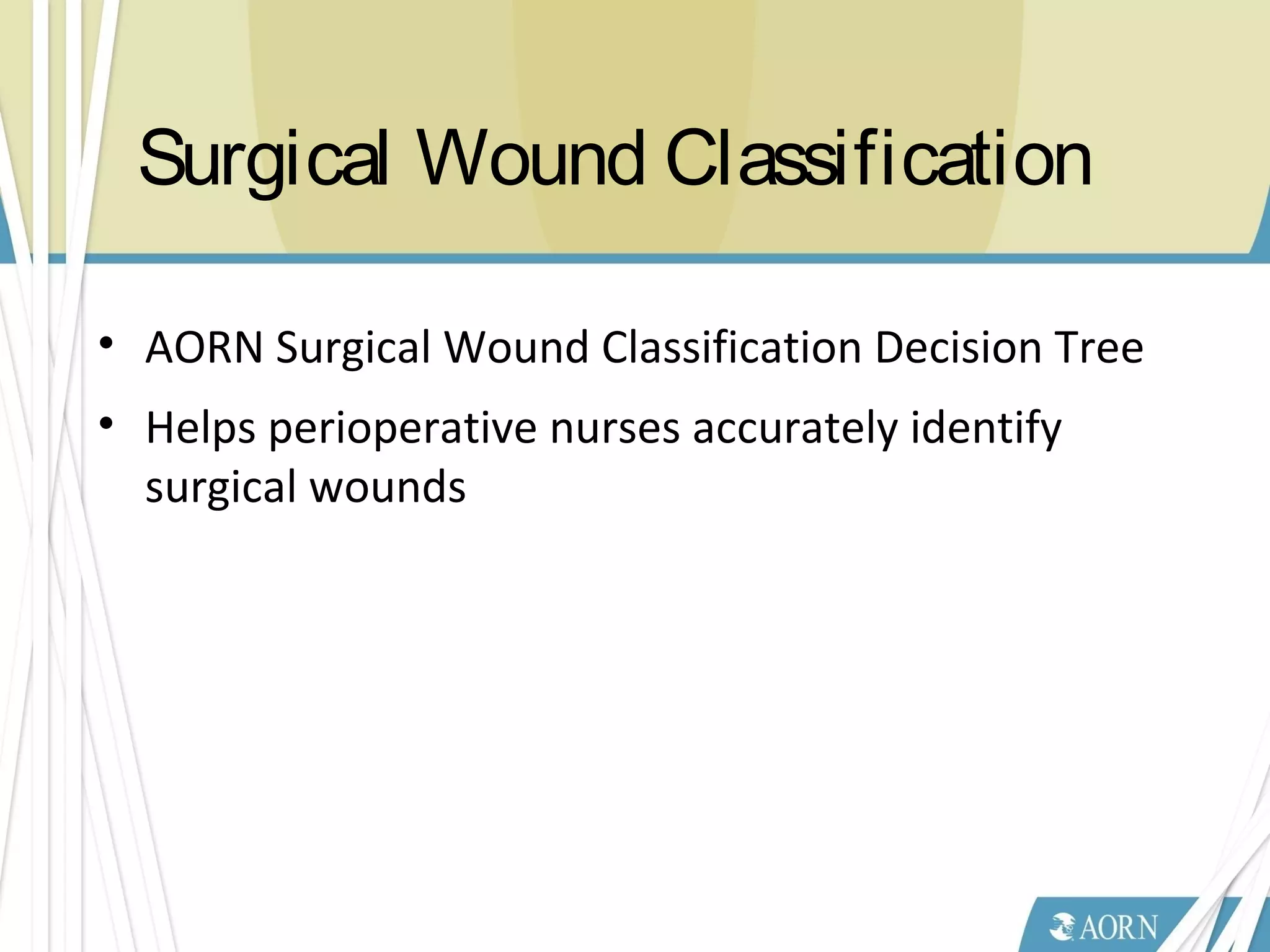 Surgical Wound Classification

• AORN Surgical Wound Classification Decision Tree

• Helps perioperative nurses accurately identify surgical wounds

AORN